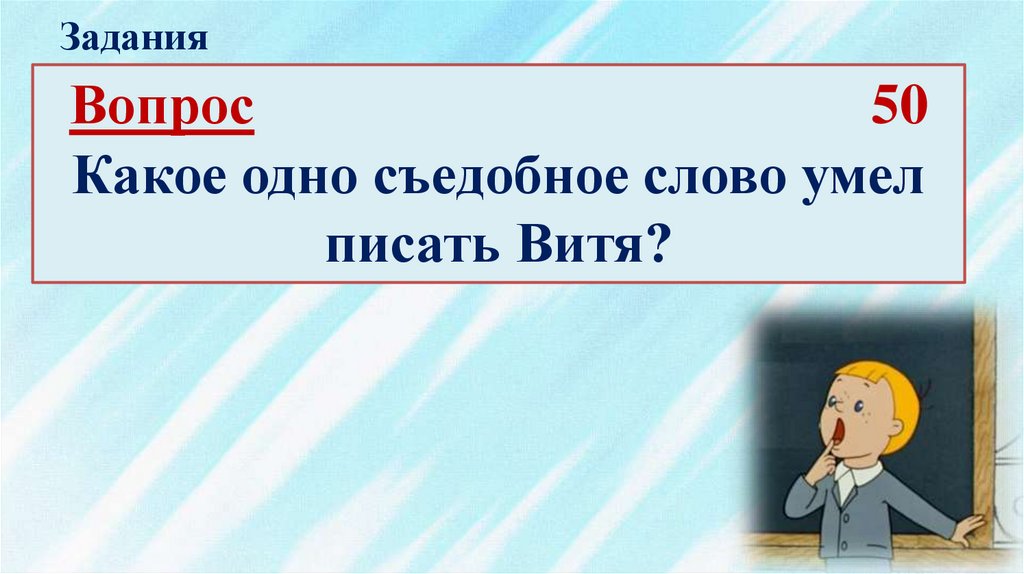 Задания

Вопрос 50

Какое одно съедобное слово умел писать Витя?